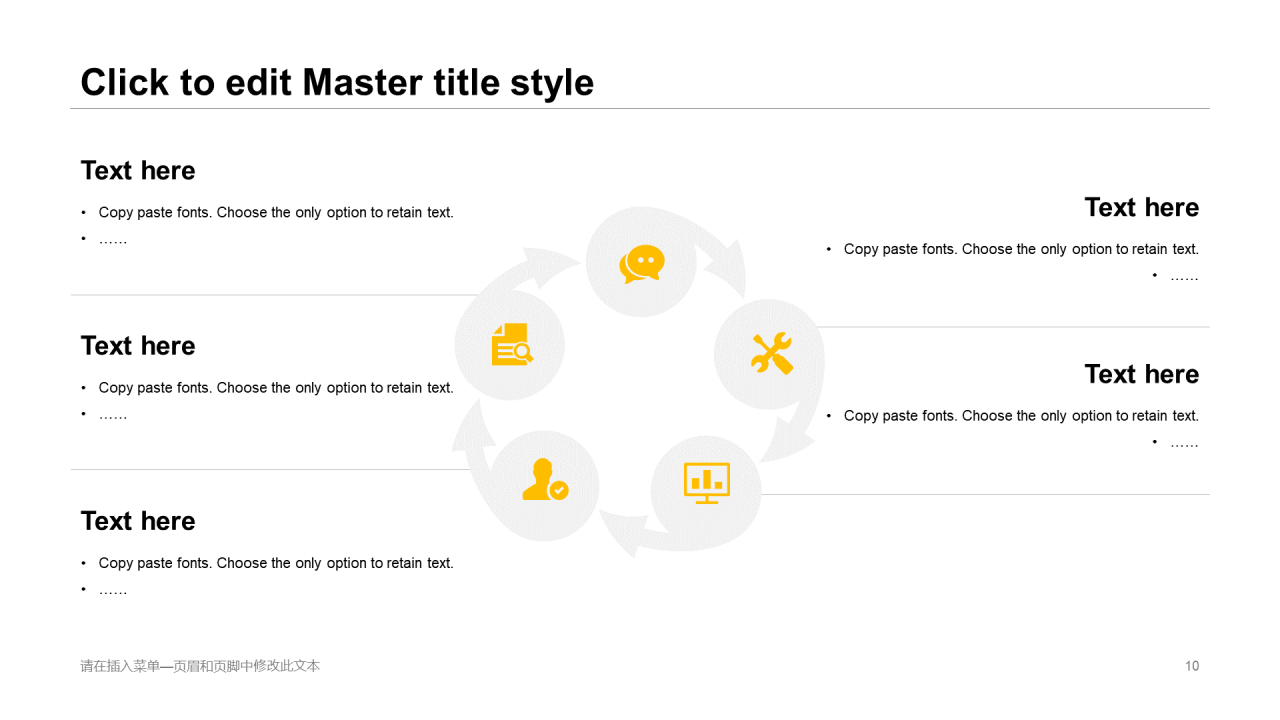 Click to edit Master title style

Text here

• Copy paste fonts. Choose the only option to retain text.
• ……

Text here

• Copy paste fonts. Choose the only option to retain text.
• ……

Text here

• Copy paste fonts. Choose the only option to retain text.
• ……

Text here

• Copy paste fonts. Choose the only option to retain text.
• ……

Text here

• Copy paste fonts. Choose the only option to retain text.
• ……

请在插入菜单—页眉和页脚中修改此文本

10